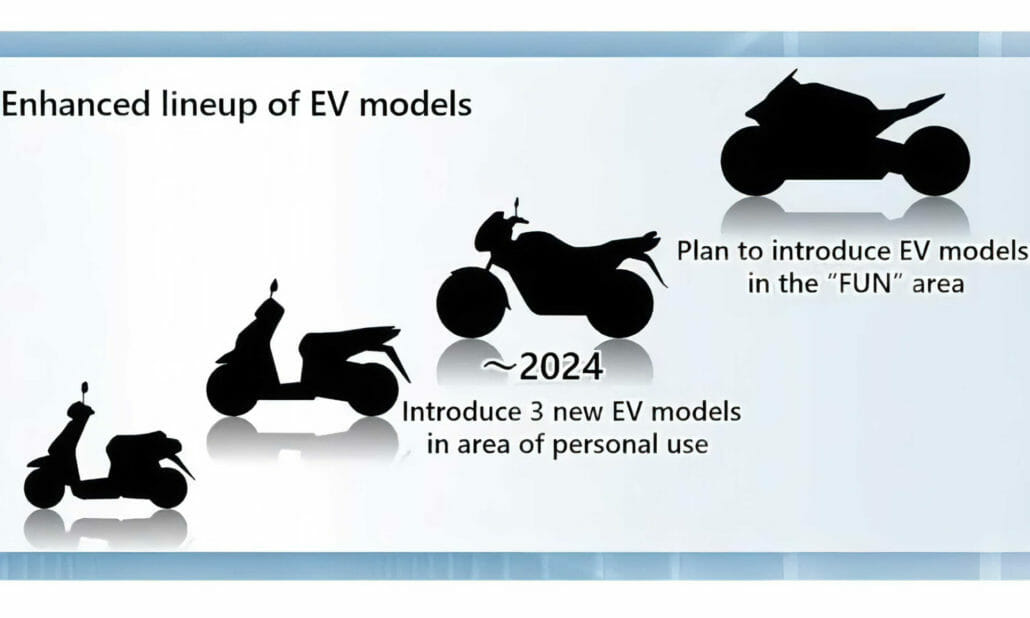 Enhanced lineup of EV models

Plan to introduce EV models in the "FUN" area

~2024
Introduce 3 new EV models in area of personal use